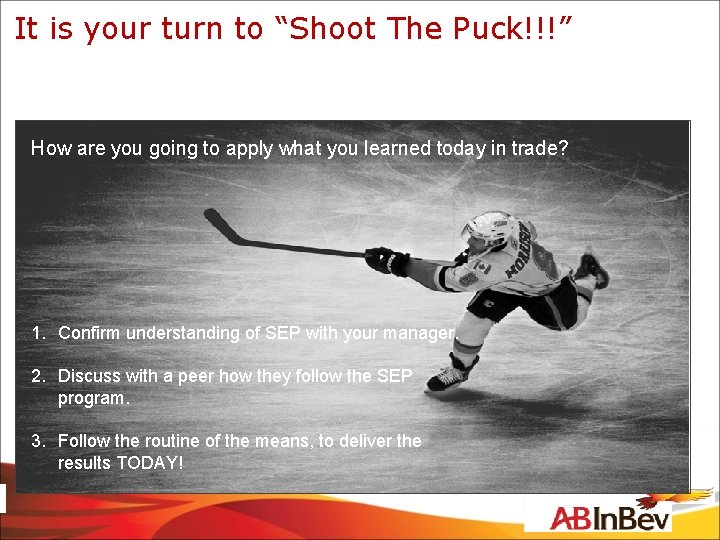 It is your turn to “Shoot The Puck!!!”

How are you going to apply what you learned today in trade?

1. Confirm understanding of SEP with your manager.

2. Discuss with a peer how they follow the SEP program.

3. Follow the routine of the means, to deliver the results TODAY!

ABInBev